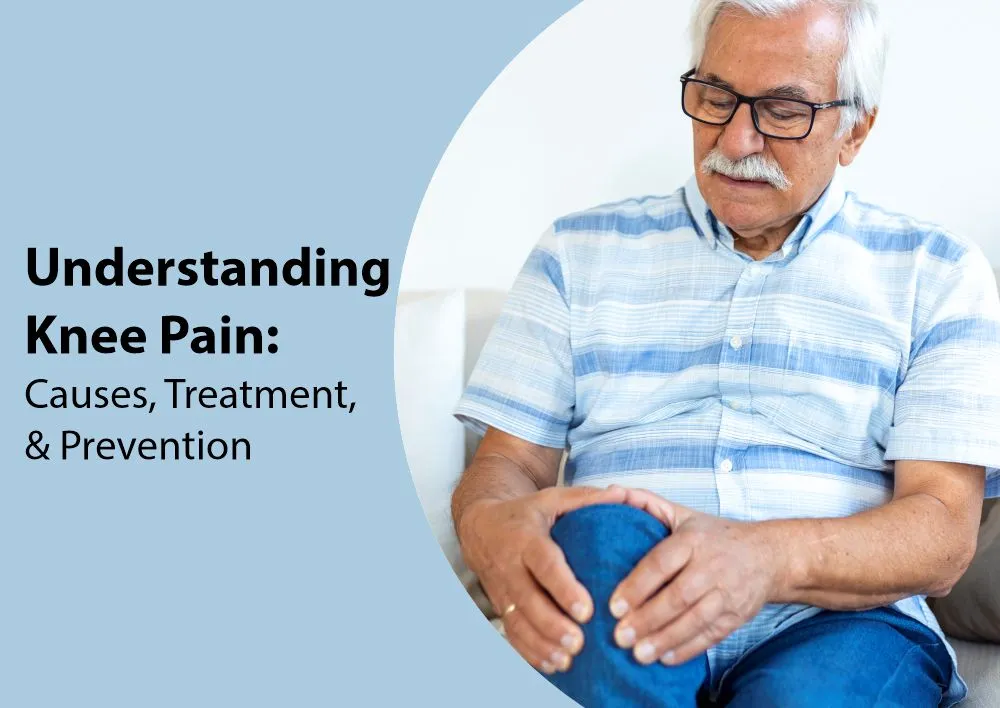 Understanding Knee Pain:
Causes, Treatment, & Prevention